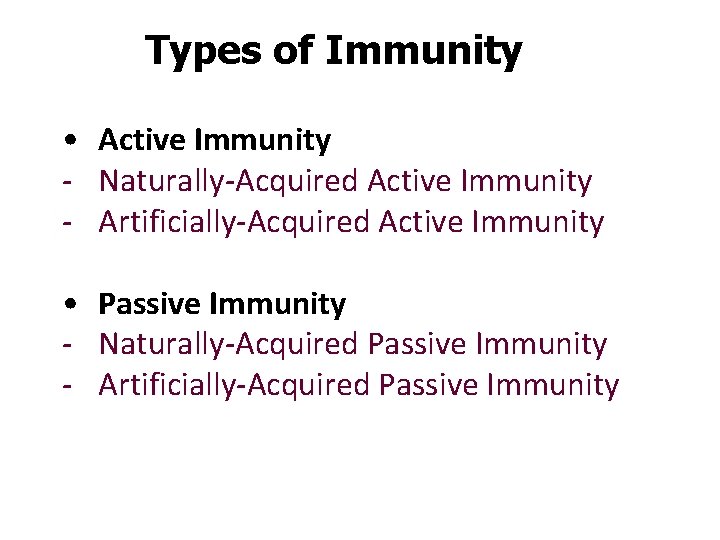 Types of Immunity

• Active Immunity
- Naturally-Acquired Active Immunity
- Artificially-Acquired Active Immunity

• Passive Immunity
- Naturally-Acquired Passive Immunity
- Artificially-Acquired Passive Immunity